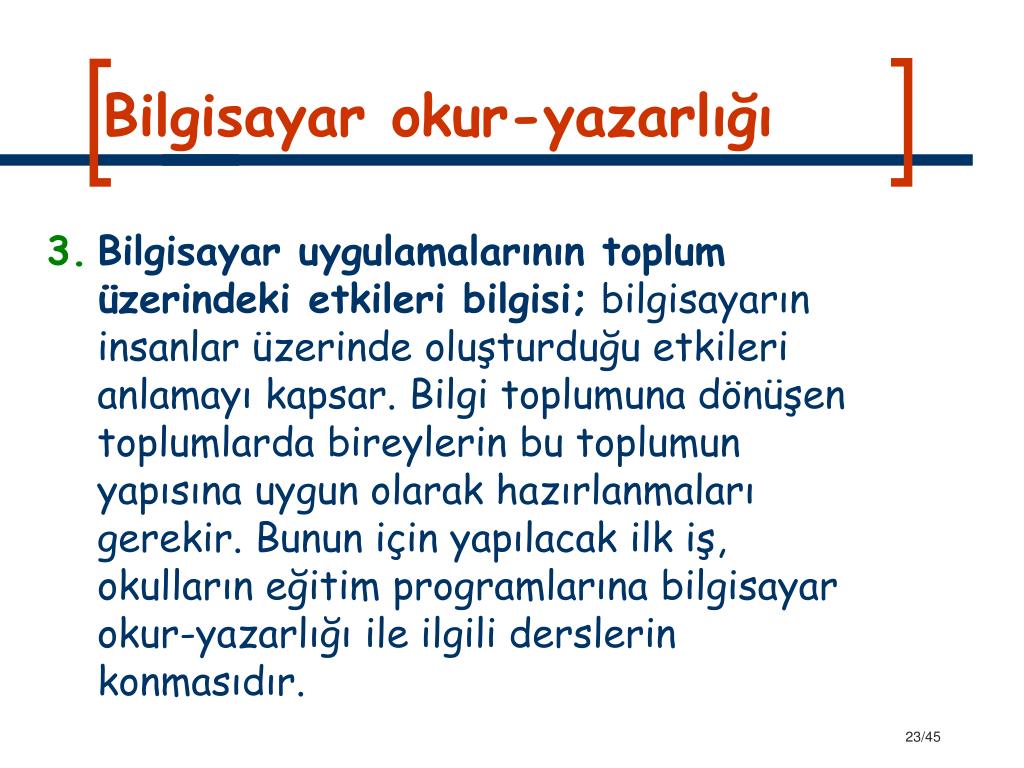 Bilgisayar okur-yazarlığı

3. Bilgisayar uygulamalarının toplum üzerindeki etkileri bilgisi; bilgisayarın insanlar üzerinde oluşturduğu etkileri anlamayı kapsar. Bilgi toplumuna dönüşen toplumlarda bireylerin bu toplumun yapısına uygun olarak hazırlanmaları gerekir. Bunun için yapılacak ilk iş, okulların eğitim programlarına bilgisayar okur-yazarlığı ile ilgili derslerin konmasıdır.

23/45